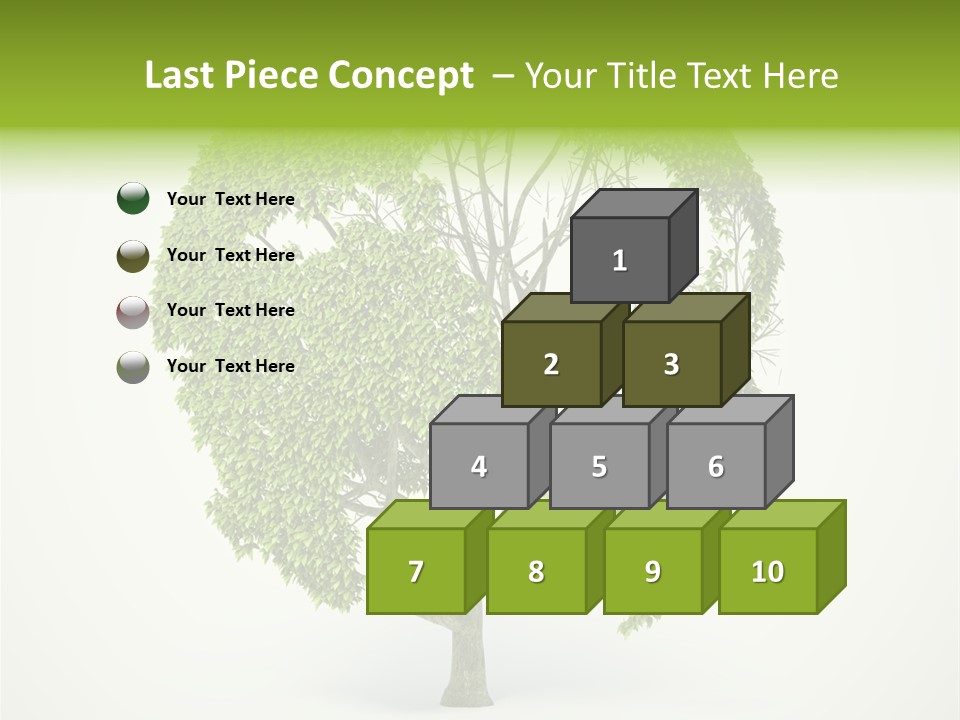 Last Piece Concept – Your Title Text Here

Your Text Here

Your Text Here

Your Text Here

Your Text Here

1

2

3

4

5

6

7

8

9

10